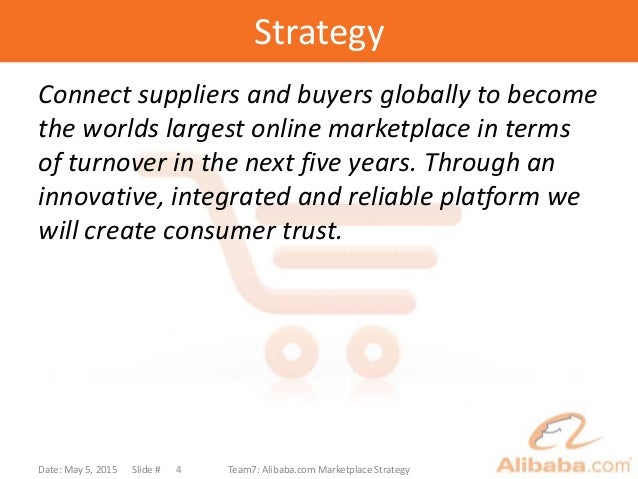 Strategy

Connect suppliers and buyers globally to become the worlds largest online marketplace in terms of turnover in the next five years. Through an innovative, integrated and reliable platform we will create consumer trust.

Date: May 5, 2015 Slide # 4 Team7: Alibaba.com Marketplace Strategy

Alibaba.com